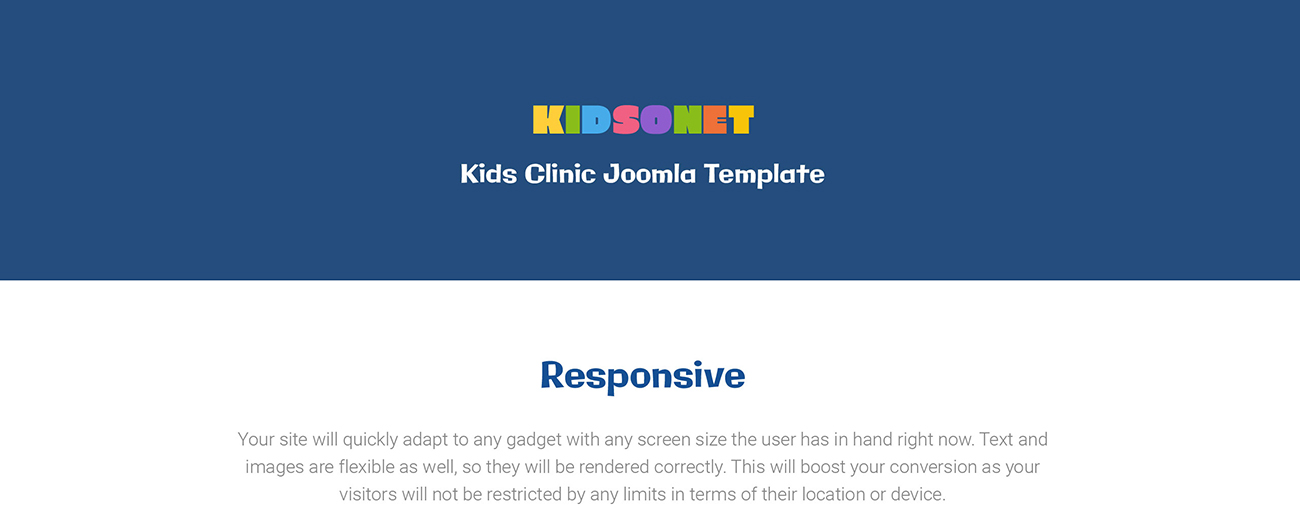 KIDSONET

Kids Clinic Joomla Template

Responsive

Your site will quickly adapt to any gadget with any screen size the user has in hand right now. Text and images are flexible as well, so they will be rendered correctly. This will boost your conversion as your visitors will not be restricted by any limits in terms of their location or device.